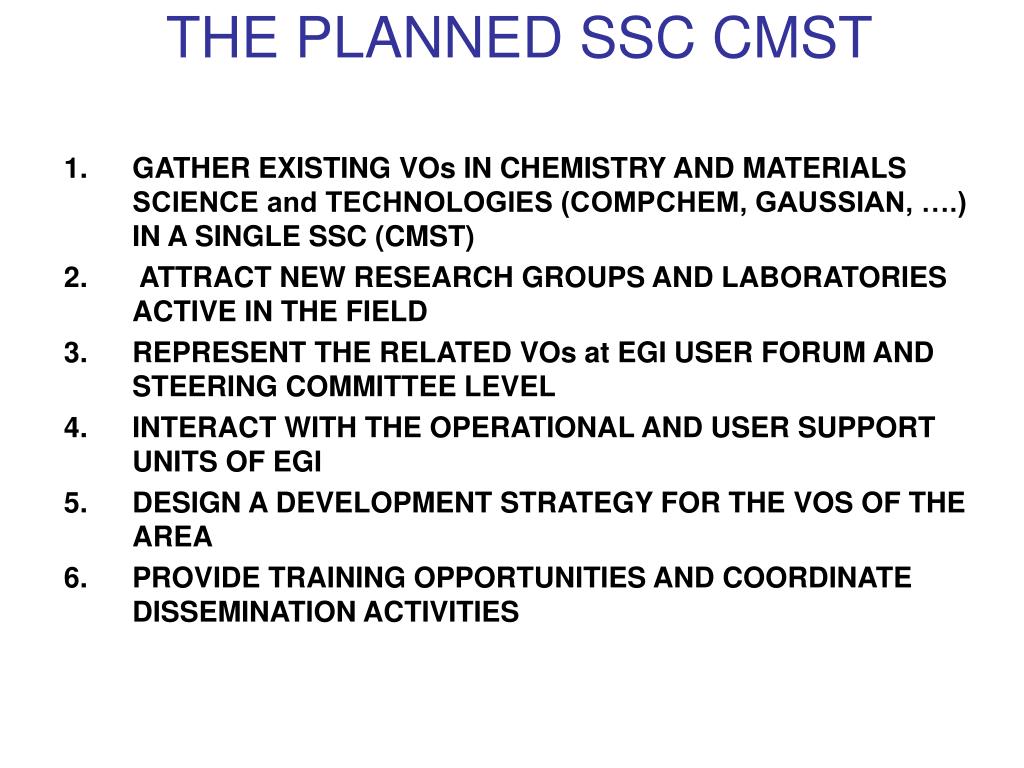 THE PLANNED SSC CMST

1. GATHER EXISTING VOs IN CHEMISTRY AND MATERIALS SCIENCE and TECHNOLOGIES (COMPCHEM, GAUSSIAN, ….) IN A SINGLE SSC (CMST)
2. ATTRACT NEW RESEARCH GROUPS AND LABORATORIES ACTIVE IN THE FIELD
3. REPRESENT THE RELATED VOs at EGI USER FORUM AND STEERING COMMITTEE LEVEL
4. INTERACT WITH THE OPERATIONAL AND USER SUPPORT UNITS OF EGI
5. DESIGN A DEVELOPMENT STRATEGY FOR THE VOS OF THE AREA
6. PROVIDE TRAINING OPPORTUNITIES AND COORDINATE DISSEMINATION ACTIVITIES